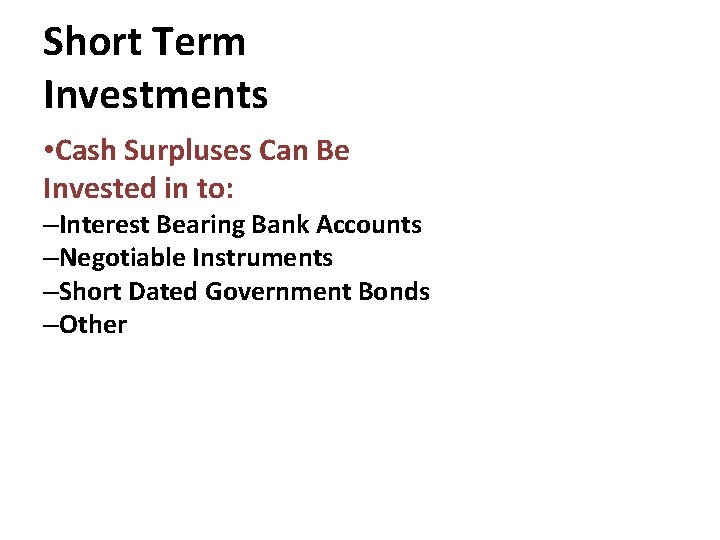 Short Term Investments

•Cash Surpluses Can Be Invested in to:
–Interest Bearing Bank Accounts
–Negotiable Instruments
–Short Dated Government Bonds
–Other